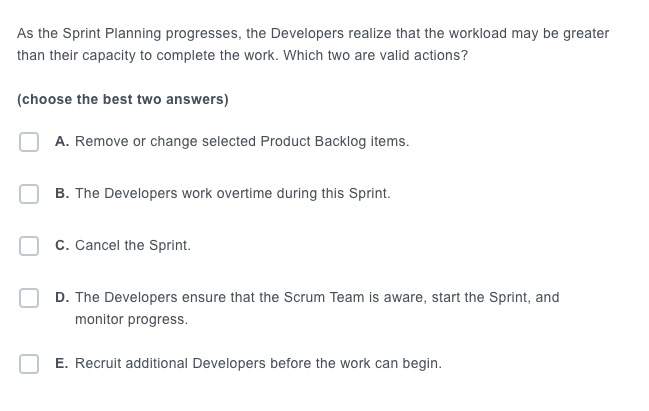 As the Sprint Planning progresses, the Developers realize that the workload may be greater than their capacity to complete the work. Which two are valid actions?

(choose the best two answers)

A. Remove or change selected Product Backlog items.

B. The Developers work overtime during this Sprint.

C. Cancel the Sprint.

D. The Developers ensure that the Scrum Team is aware, start the Sprint, and monitor progress.

E. Recruit additional Developers before the work can begin.